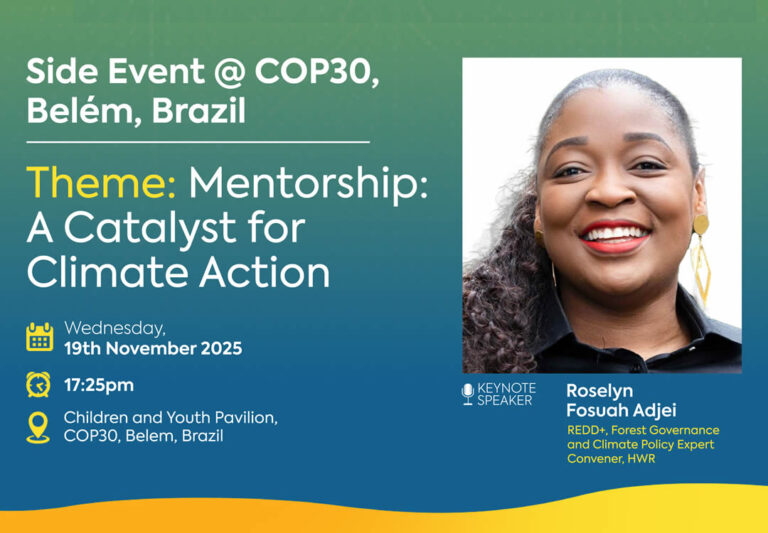 Side Event @ COP30, Belém, Brazil

Theme: Mentorship: A Catalyst for Climate Action

Wednesday, 19th November 2025

17:25pm

Children and Youth Pavilion, COP30, Belem, Brazil

KEYNOTE SPEAKER

Roselyn Fosuah Adjei

REDD+, Forest Governance and Climate Policy Expert Convener, HWR